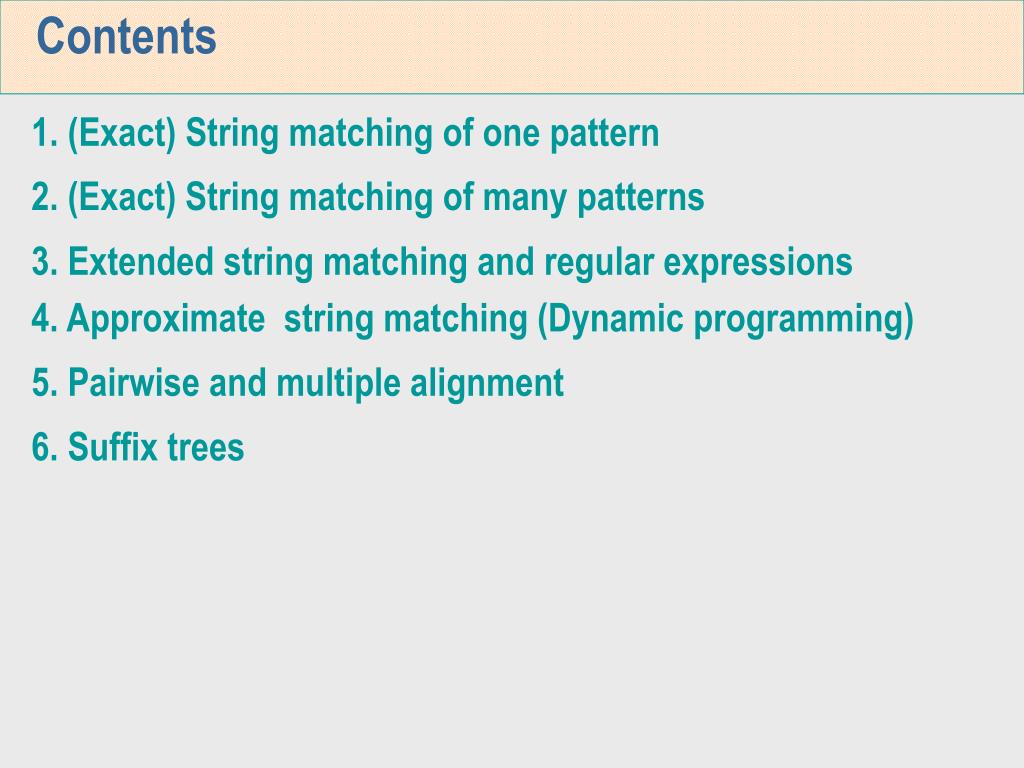 Contents

1. (Exact) String matching of one pattern

2. (Exact) String matching of many patterns

3. Extended string matching and regular expressions

4. Approximate string matching (Dynamic programming)

5. Pairwise and multiple alignment

6. Suffix trees